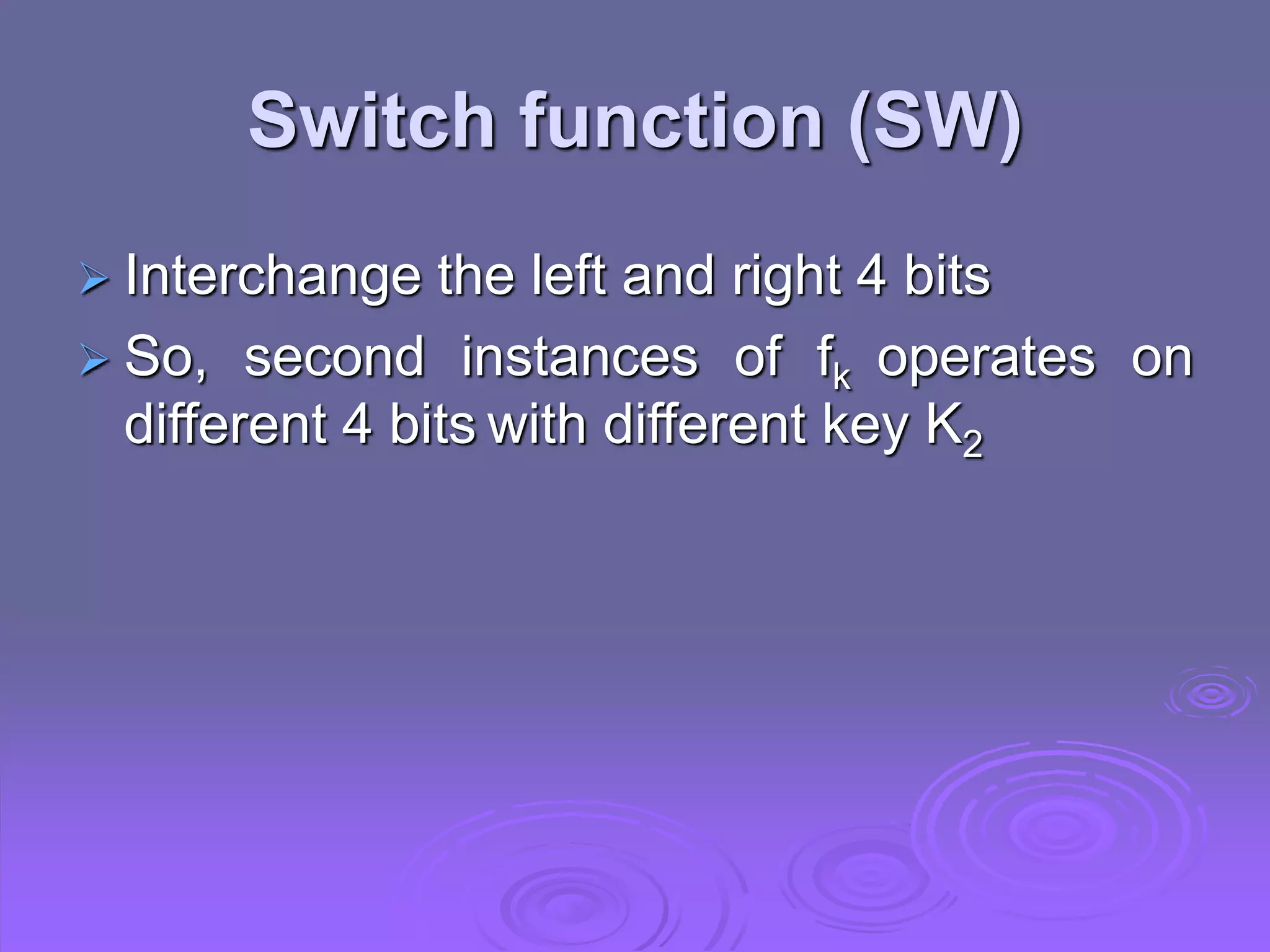 Switch function (SW)

➢ Interchange the left and right 4 bits

➢ So, second instances of $f_k$ operates on different 4 bits with different key $K_2$